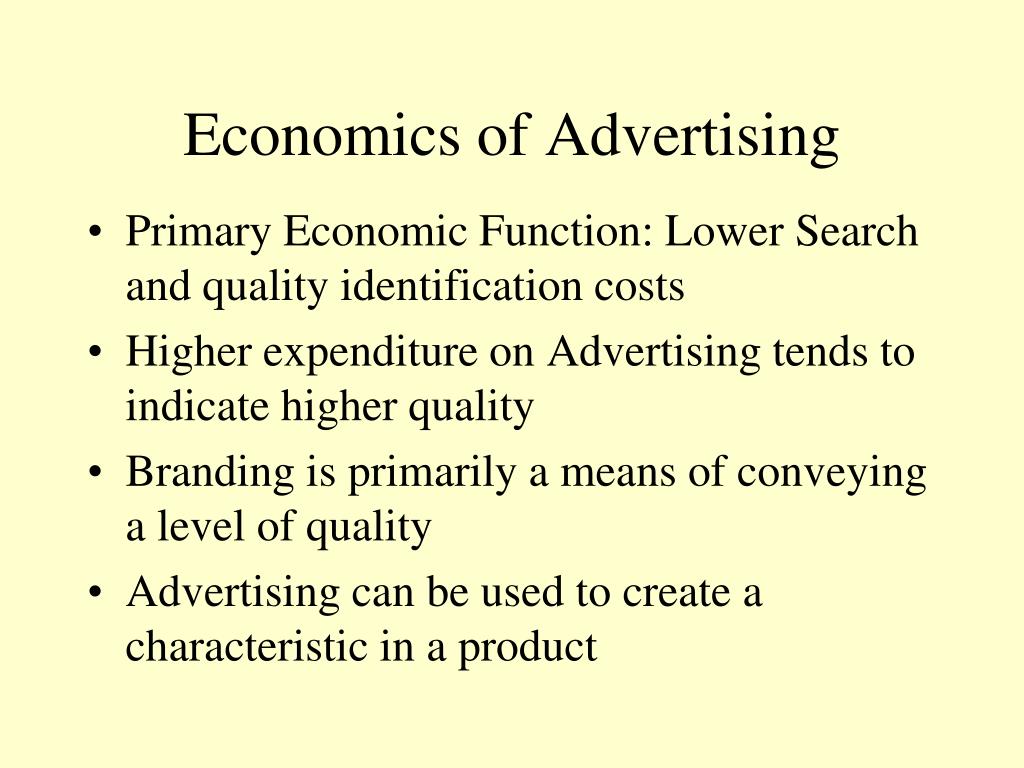 Economics of Advertising

• Primary Economic Function: Lower Search and quality identification costs
• Higher expenditure on Advertising tends to indicate higher quality
• Branding is primarily a means of conveying a level of quality
• Advertising can be used to create a characteristic in a product